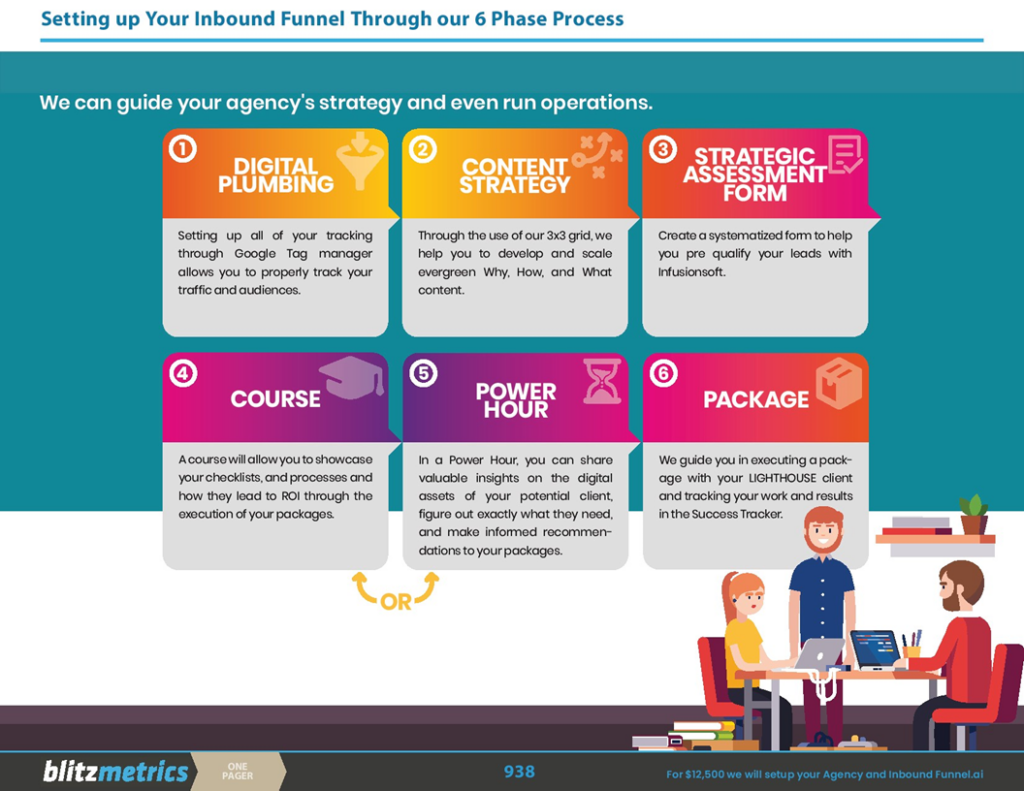 Setting up Your Inbound Funnel Through our 6 Phase Process

We can guide your agency's strategy and even run operations.

1 DIGITAL PLUMBING

Setting up all of your tracking through Google Tag manager allows you to properly track your traffic and audiences.

2 CONTENT STRATEGY

Through the use of our 3x3 grid, we help you to develop and scale evergreen Why, How, and What content.

3 STRATEGIC ASSESSMENT FORM

Create a systematized form to help you pre qualify your leads with Infusionsoft.

4 COURSE

A course will allow you to showcase your checklists, and processes and how they lead to ROI through the execution of your packages.

5 POWER HOUR

In a Power Hour, you can share valuable insights on the digital assets of your potential client, figure out exactly what they need, and make informed recommendations to your packages.

6 PACKAGE

We guide you in executing a package with your LIGHTHOUSE client and tracking your work and results in the Success Tracker.

OR

blitzmetrics ONE PAGER 938 For $12,500 we will setup your Agency and Inbound Funnel.ai